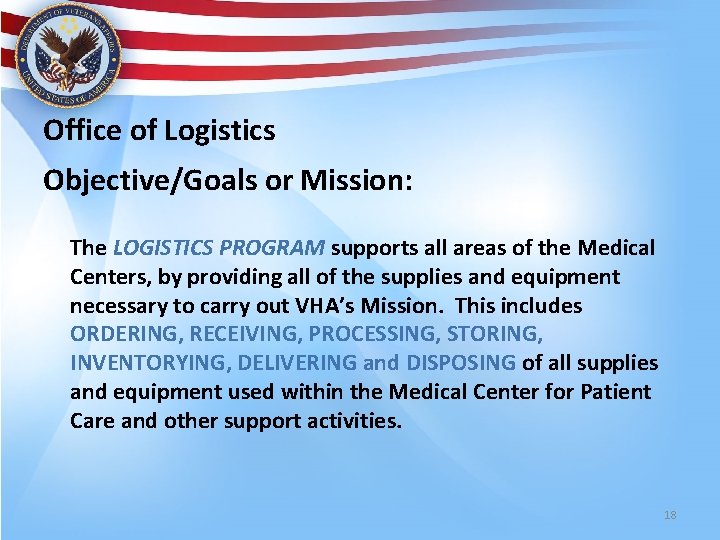 DEPARTMENT OF VETERANS AFFAIRS UNITED STATES OF AMERICA

Office of Logistics

Objective/Goals or Mission:

The LOGISTICS PROGRAM supports all areas of the Medical Centers, by providing all of the supplies and equipment necessary to carry out VHA's Mission. This includes ORDERING, RECEIVING, PROCESSING, STORING, INVENTORYING, DELIVERING and DISPOSING of all supplies and equipment used within the Medical Center for Patient Care and other support activities.

18